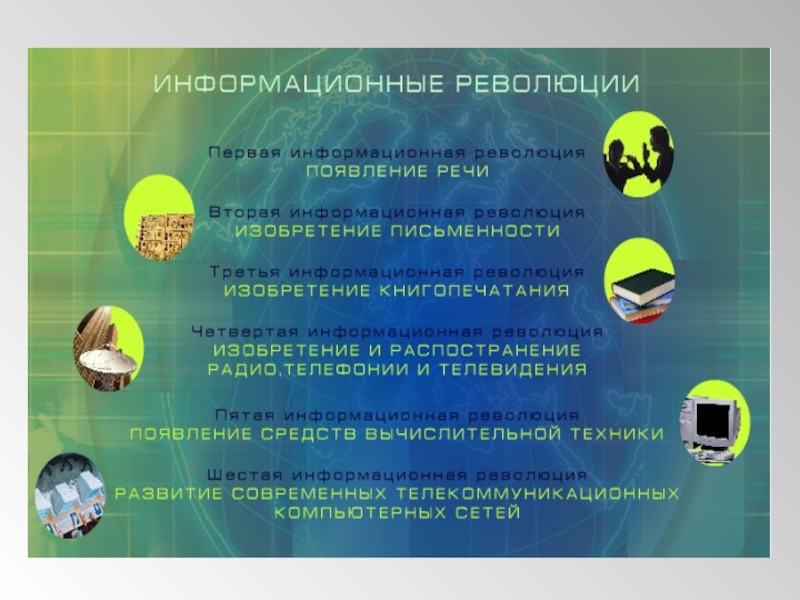 ИНФОРМАЦИОННЫЕ РЕВОЛЮЦИИ

Первая информационная революция
ПОЯВЛЕНИЕ РЕЧИ

Вторая информационная революция
ИЗОБРЕТЕНИЕ ПИСЬМЕННОСТИ

Третья информационная революция
ИЗОБРЕТЕНИЕ КНИГОПЕЧАТАНИЯ

Четвертая информационная революция
ИЗОБРЕТЕНИЕ И РАСПОСТРАНЕНИЕ РАДИО,ТЕЛЕФОНИИ И ТЕЛЕВИДЕНИЯ

Пятая информационная революция
ПОЯВЛЕНИЕ СРЕДСТВ ВЫЧИСЛИТЕЛЬНОЙ ТЕХНИКИ

Шестая информационная революция
РАЗВИТИЕ СОВРЕМЕННЫХ ТЕЛЕКОММУНИКАЦИОННЫХ КОМПЬЮТЕРНЫХ СЕТЕЙ